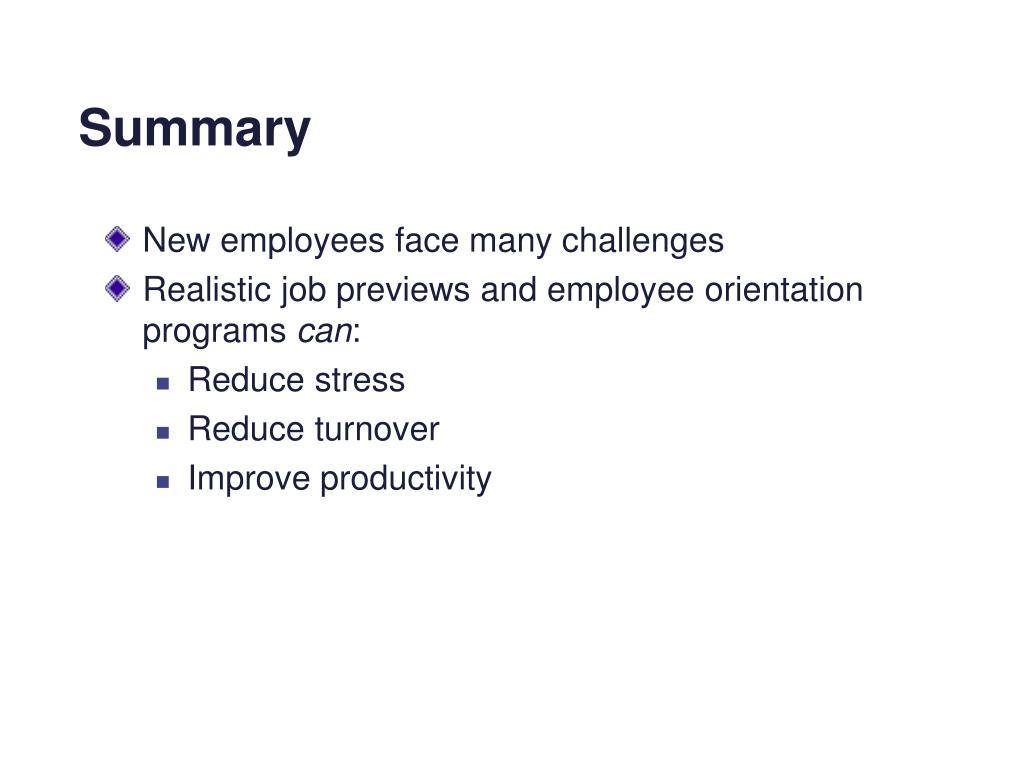 Summary

New employees face many challenges

Realistic job previews and employee orientation programs can:

Reduce stress

Reduce turnover

Improve productivity